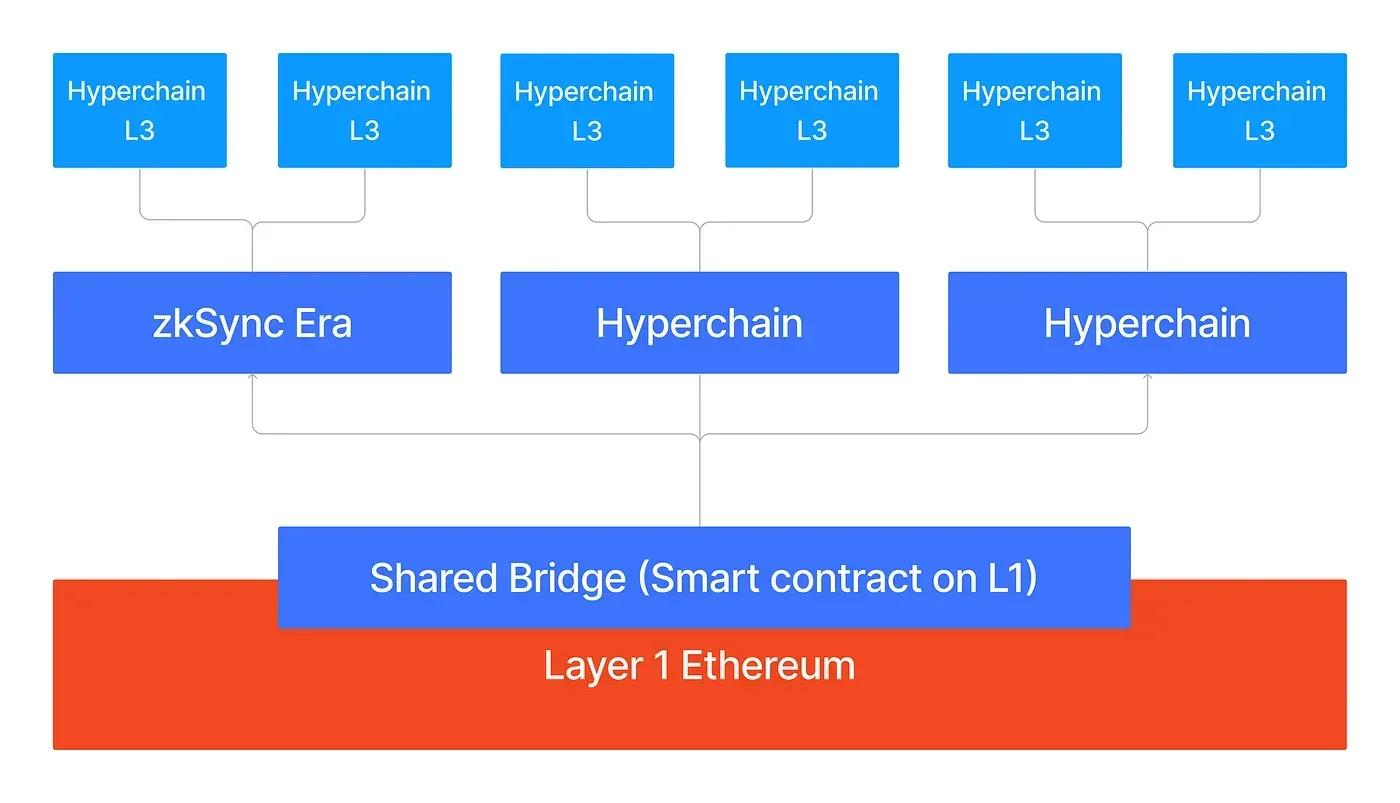 Hyperchain L3

Hyperchain L3

Hyperchain L3

Hyperchain L3

Hyperchain L3

Hyperchain L3

zkSync Era

Hyperchain

Hyperchain

Shared Bridge (Smart contract on L1)

Layer 1 Ethereum